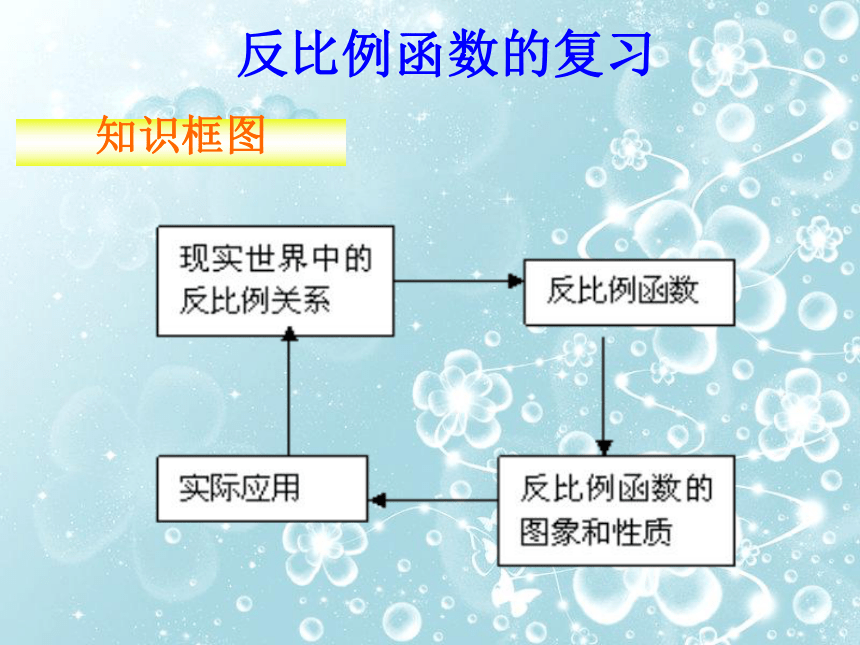 反比例函数的复习

知识框图

现实世界中的反比例关系

反比例函数

反比例函数的图象和性质

实际应用